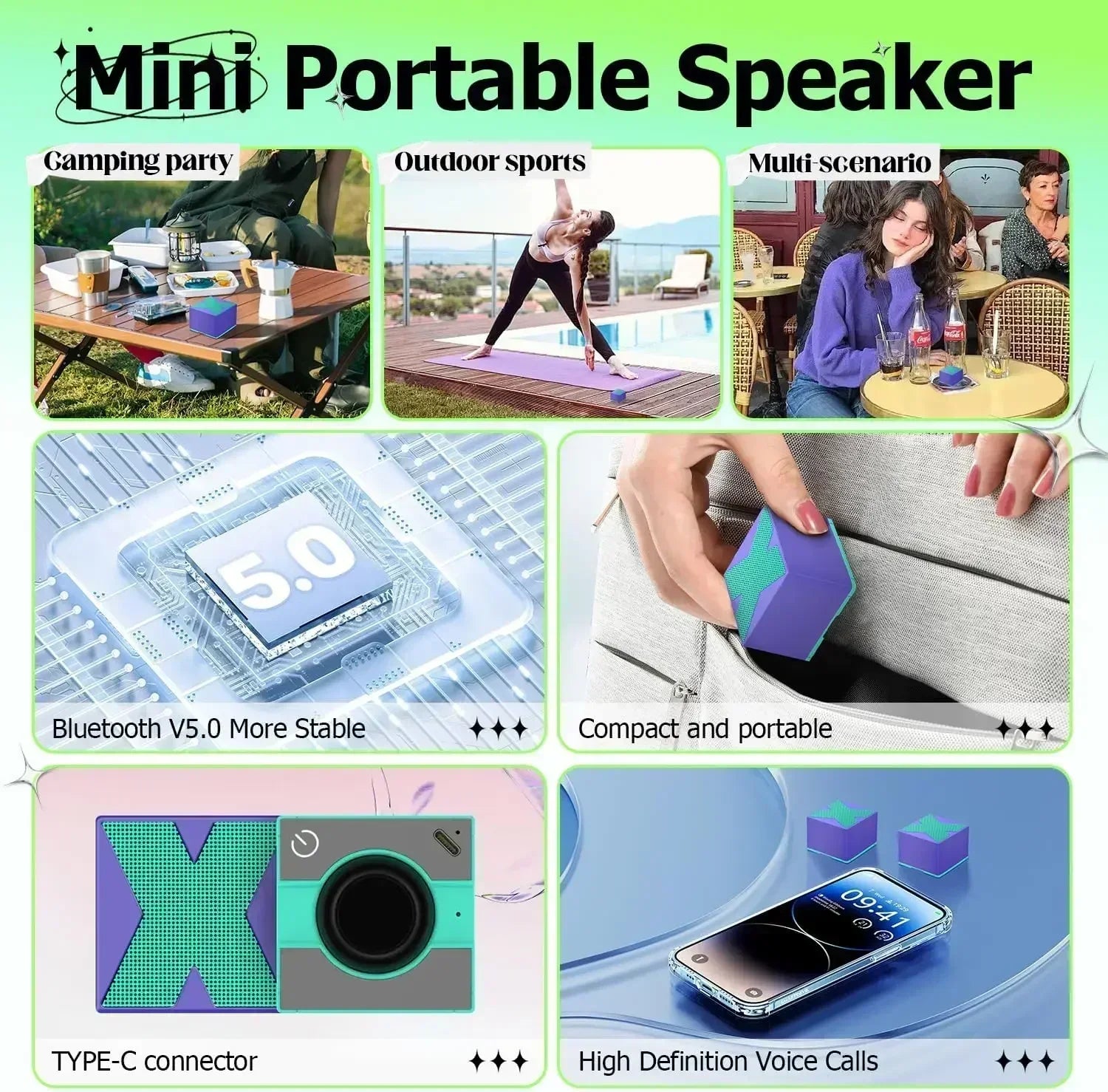 Mini Portable Speaker

Camping party

Outdoor sports

Multi-scenario

5.0

Bluetooth V5.0 More Stable ✦✦✦

Compact and portable ✦✦✦

TYPE-C connector ✦✦✦

09:41

High Definition Voice Calls ✦✦✦